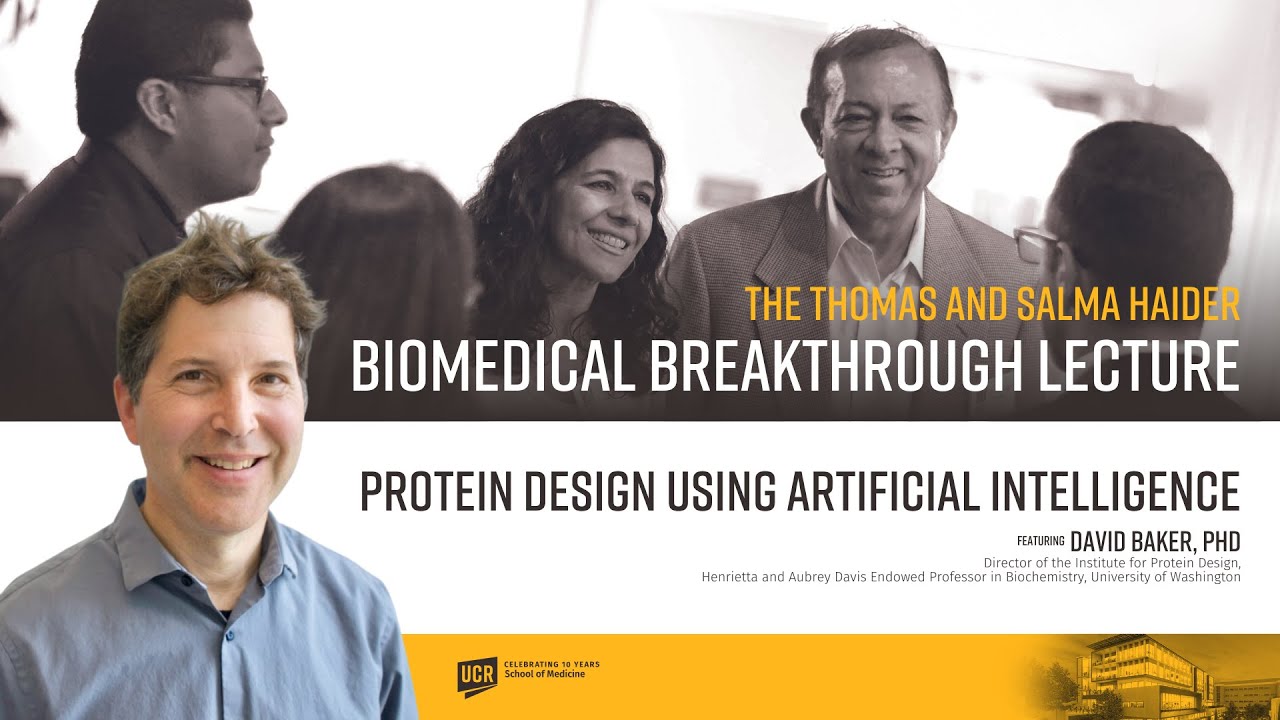 THE THOMAS AND SALMA HAIDER
BIOMEDICAL BREAKTHROUGH LECTURE

PROTEIN DESIGN USING ARTIFICIAL INTELLIGENCE

FEATURING DAVID BAKER, PHD
Director of the Institute for Protein Design,
Henrietta and Aubrey Davis Endowed Professor in Biochemistry, University of Washington

UCR CELEBRATING 10 YEARS School of Medicine